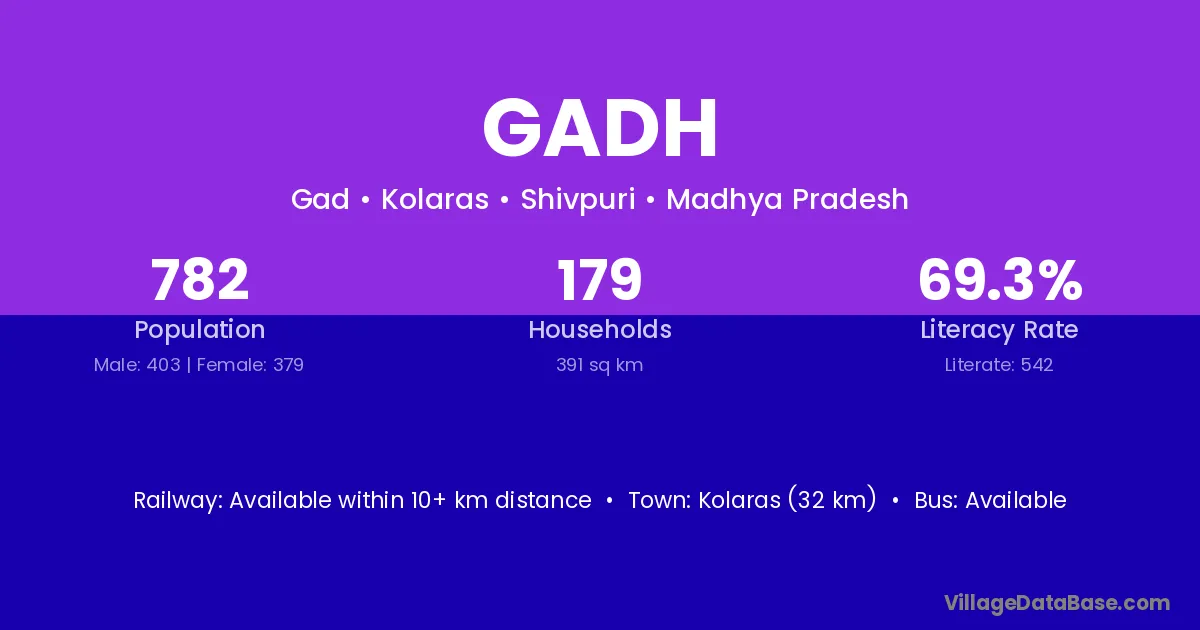 GADH

Gad • Kolaras • Shivpuri • Madhya Pradesh

782
Population
Male: 403 | Female: 379

179
Households
391 sq km

69.3%
Literacy Rate
Literate: 542

Railway: Available within 10+ km distance • Town: Kolaras (32 km) • Bus: Available

VillageDataBase.com